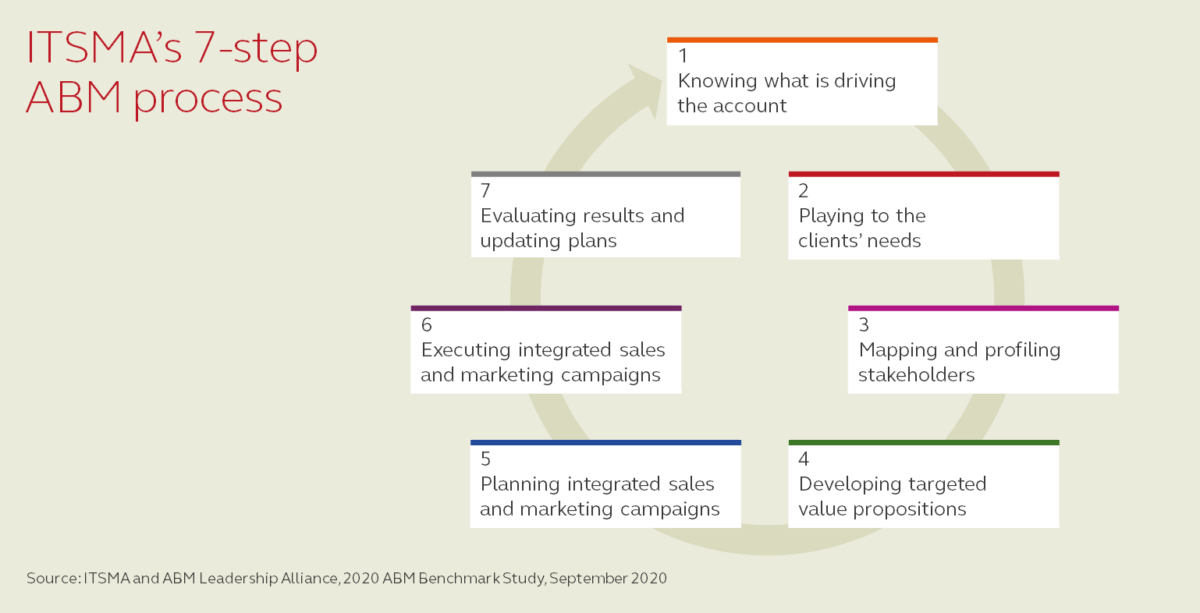 ITSMA's 7-step ABM process

1
Knowing what is driving the account

2
Playing to the clients' needs

3
Mapping and profiling stakeholders

4
Developing targeted value propositions

5
Planning integrated sales and marketing campaigns

6
Executing integrated sales and marketing campaigns

7
Evaluating results and updating plans

Source: ITSMA and ABM Leadership Alliance, 2020 ABM Benchmark Study, September 2020